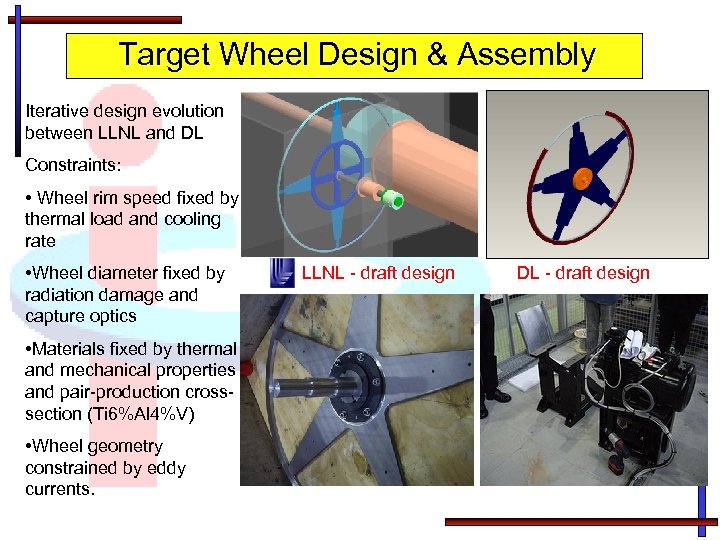 Target Wheel Design & Assembly

Iterative design evolution between LLNL and DL

Constraints:

• Wheel rim speed fixed by thermal load and cooling rate

•Wheel diameter fixed by radiation damage and capture optics

•Materials fixed by thermal and mechanical properties and pair-production cross-section (Ti6%Al4%V)

•Wheel geometry constrained by eddy currents.

LLNL - draft design

DL - draft design